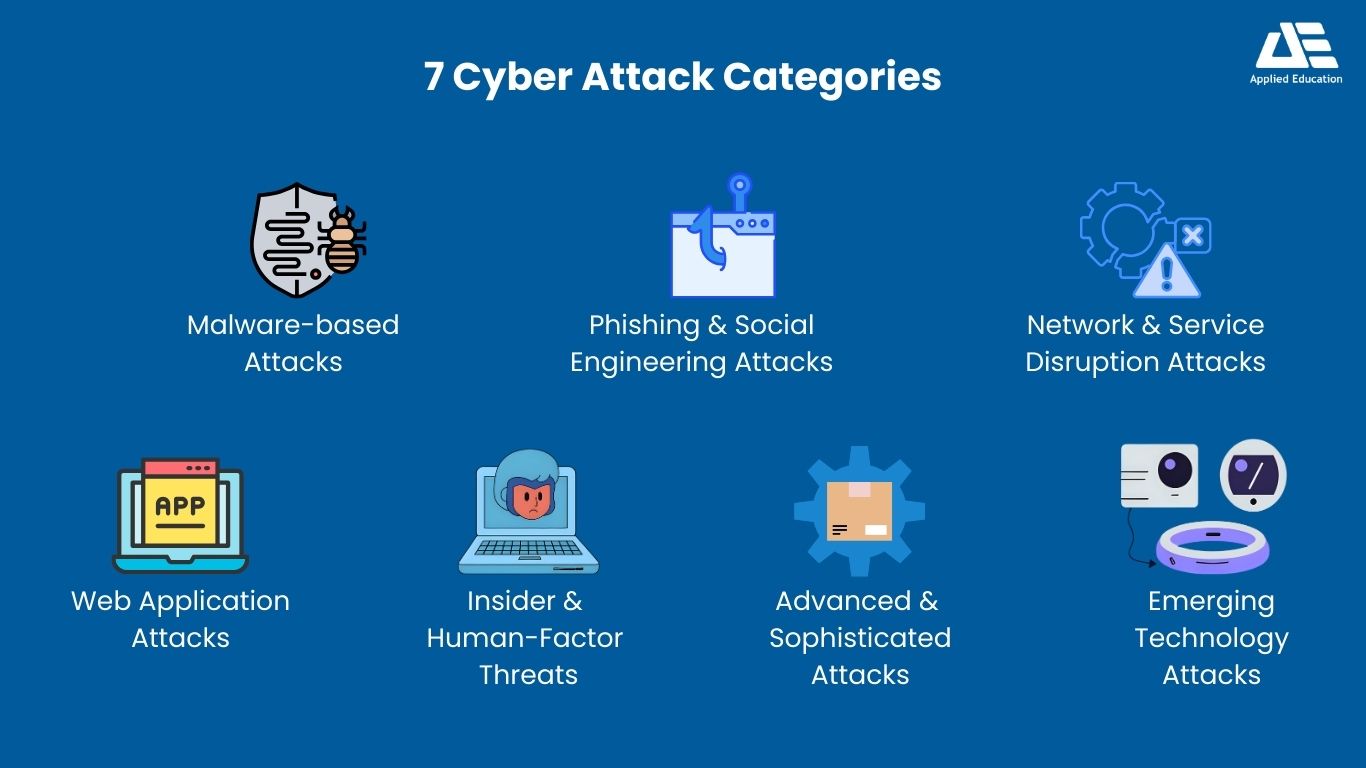 7 Cyber Attack Categories

Applied Education

Malware-based Attacks

Phishing & Social Engineering Attacks

Network & Service Disruption Attacks

APP

Web Application Attacks

Insider & Human-Factor Threats

Advanced & Sophisticated Attacks

Emerging Technology Attacks